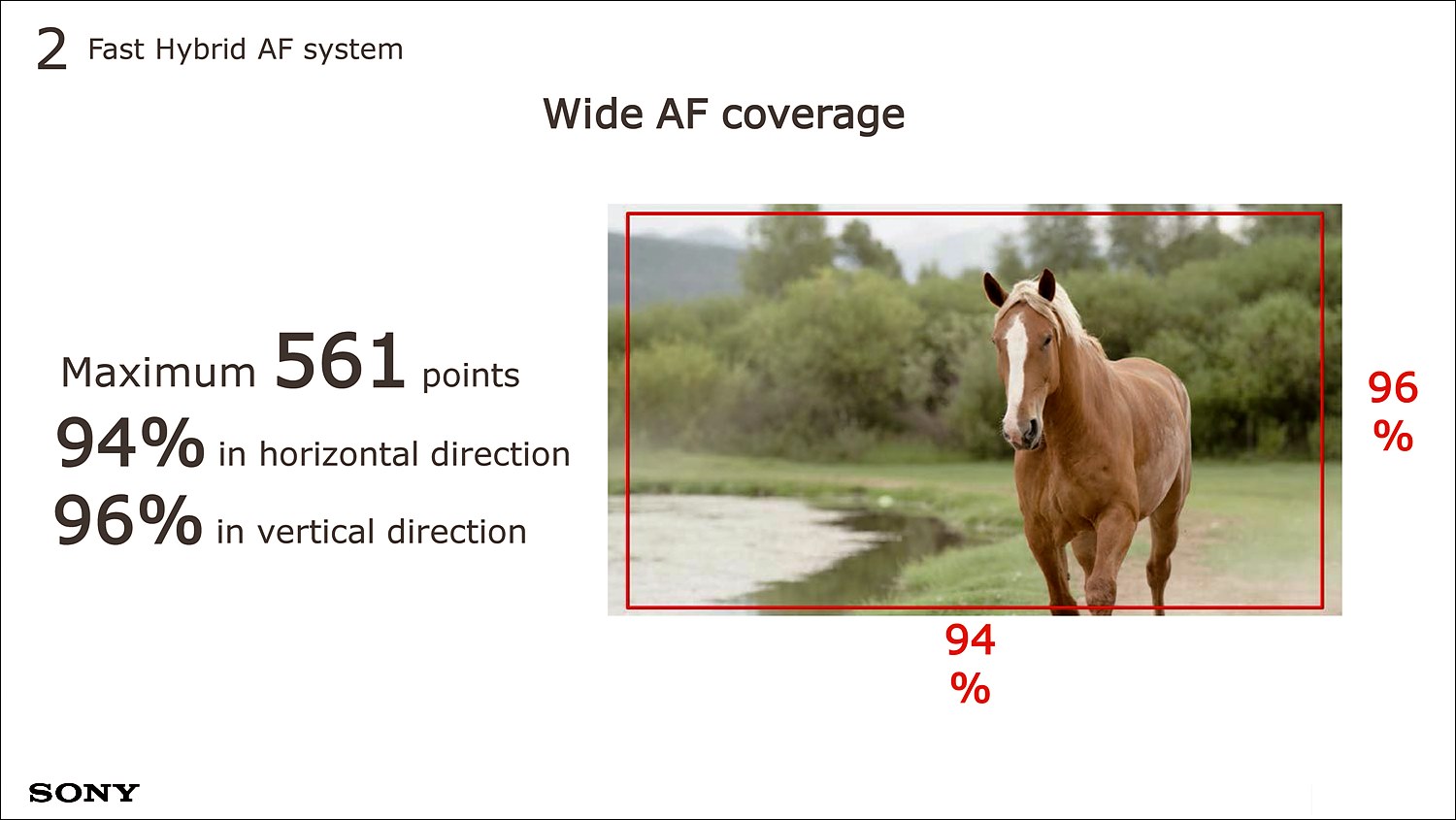 2 Fast Hybrid AF system

Wide AF coverage

Maximum 561 points
94% in horizontal direction
96% in vertical direction

96
%

94
%

SONY